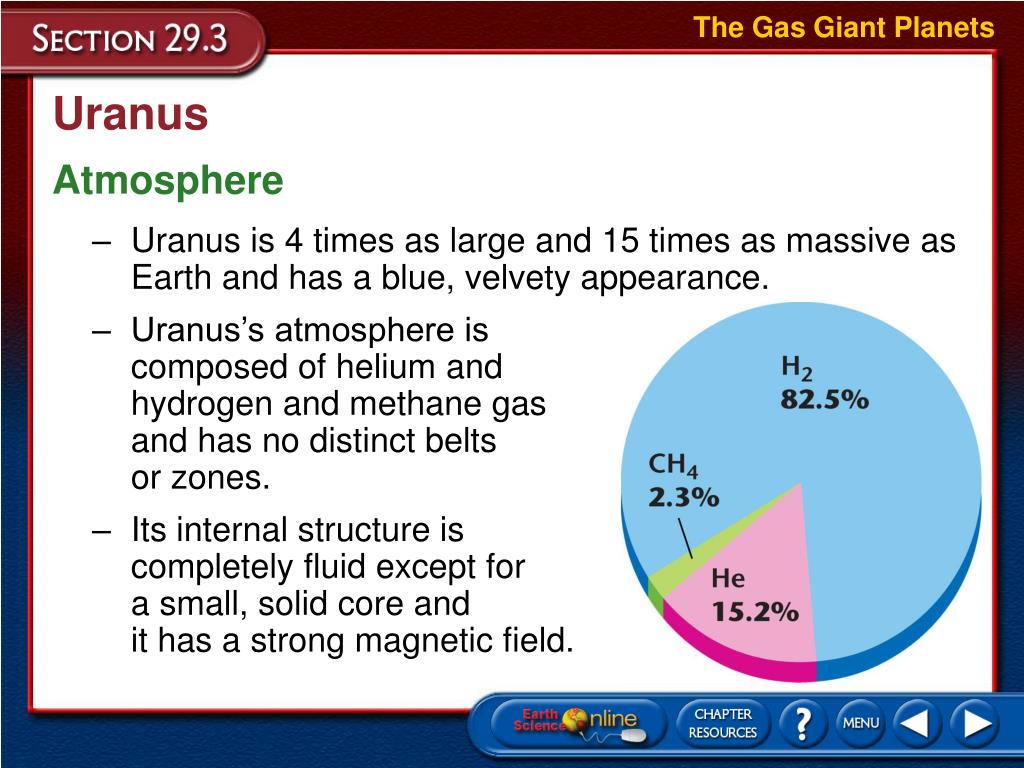 SECTION 29.3

The Gas Giant Planets

Uranus

Atmosphere

– Uranus is 4 times as large and 15 times as massive as Earth and has a blue, velvety appearance.

– Uranus's atmosphere is composed of helium and hydrogen and methane gas and has no distinct belts or zones.

– Its internal structure is completely fluid except for a small, solid core and it has a strong magnetic field.

$H_2$
82.5%

$CH_4$
2.3%

He
15.2%

Earth Science Online

CHAPTER RESOURCES

?

MENU